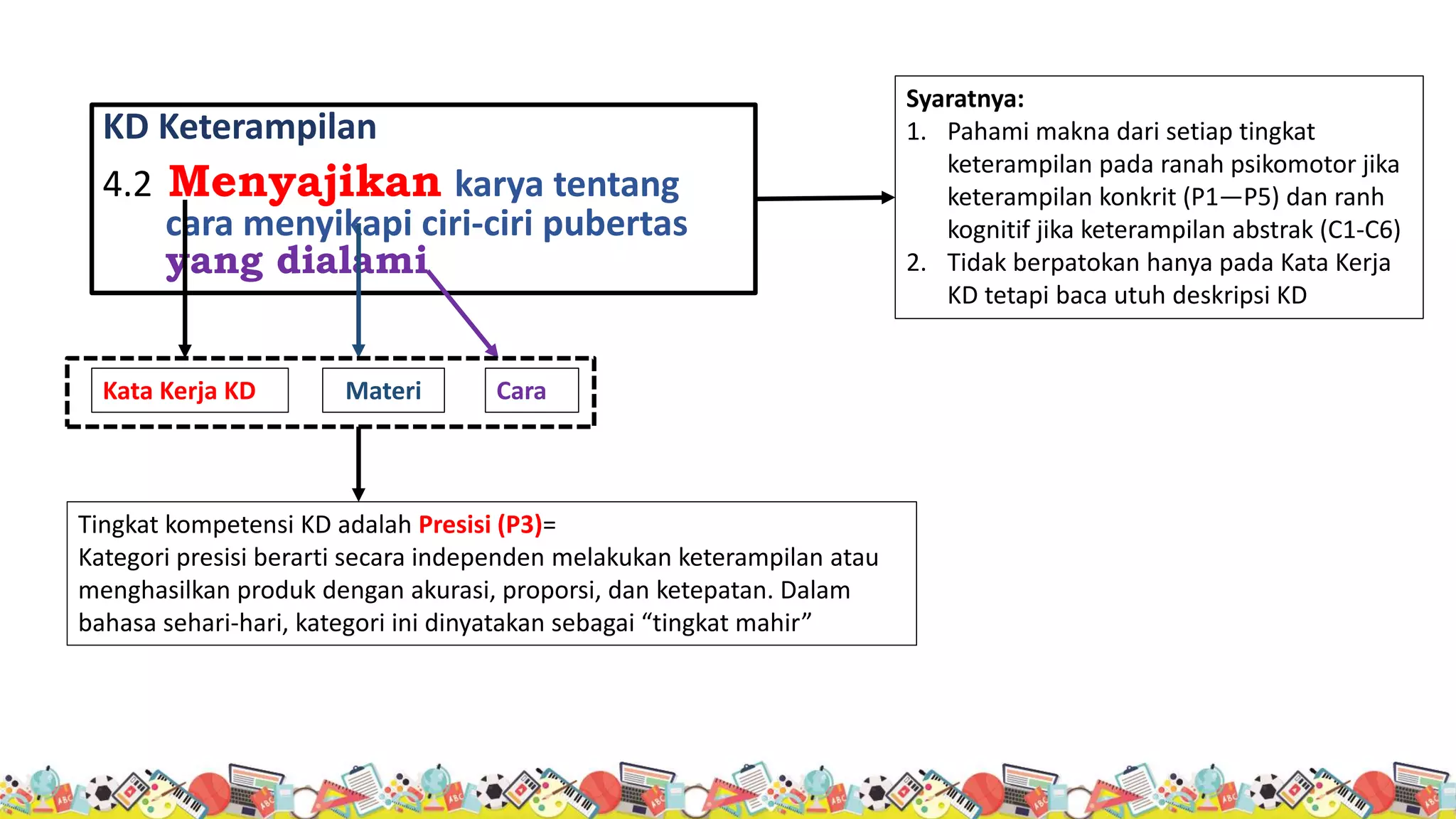 KD Keterampilan

4.2 Menyajikan karya tentang cara menyikapi ciri-ciri pubertas yang dialami

Syaratnya:
1. Pahami makna dari setiap tingkat keterampilan pada ranah psikomotor jika keterampilan konkrit (P1—P5) dan ranh kognitif jika keterampilan abstrak (C1-C6)
2. Tidak berpatokan hanya pada Kata Kerja KD tetapi baca utuh deskripsi KD

Kata Kerja KD

Materi

Cara

Tingkat kompetensi KD adalah Presisi (P3)=
Kategori presisi berarti secara independen melakukan keterampilan atau menghasilkan produk dengan akurasi, proporsi, dan ketepatan. Dalam bahasa sehari-hari, kategori ini dinyatakan sebagai “tingkat mahir”